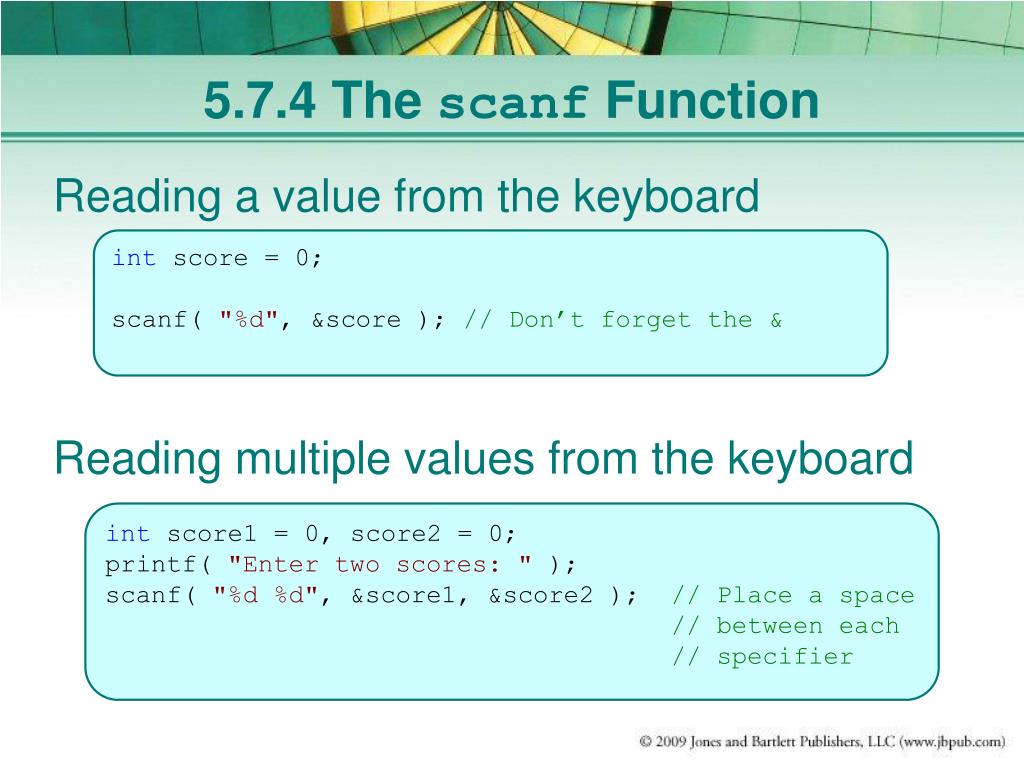 5.7.4 The scanf Function

Reading a value from the keyboard

int score = 0;

scanf( "%d", &score ); // Don’t forget the &

Reading multiple values from the keyboard

int score1 = 0, score2 = 0;
printf( "Enter two scores: " );
scanf( "%d %d", &score1, &score2 ); // Place a space
// between each
// specifier

© 2009 Jones and Bartlett Publishers, LLC (www.jbpub.com)